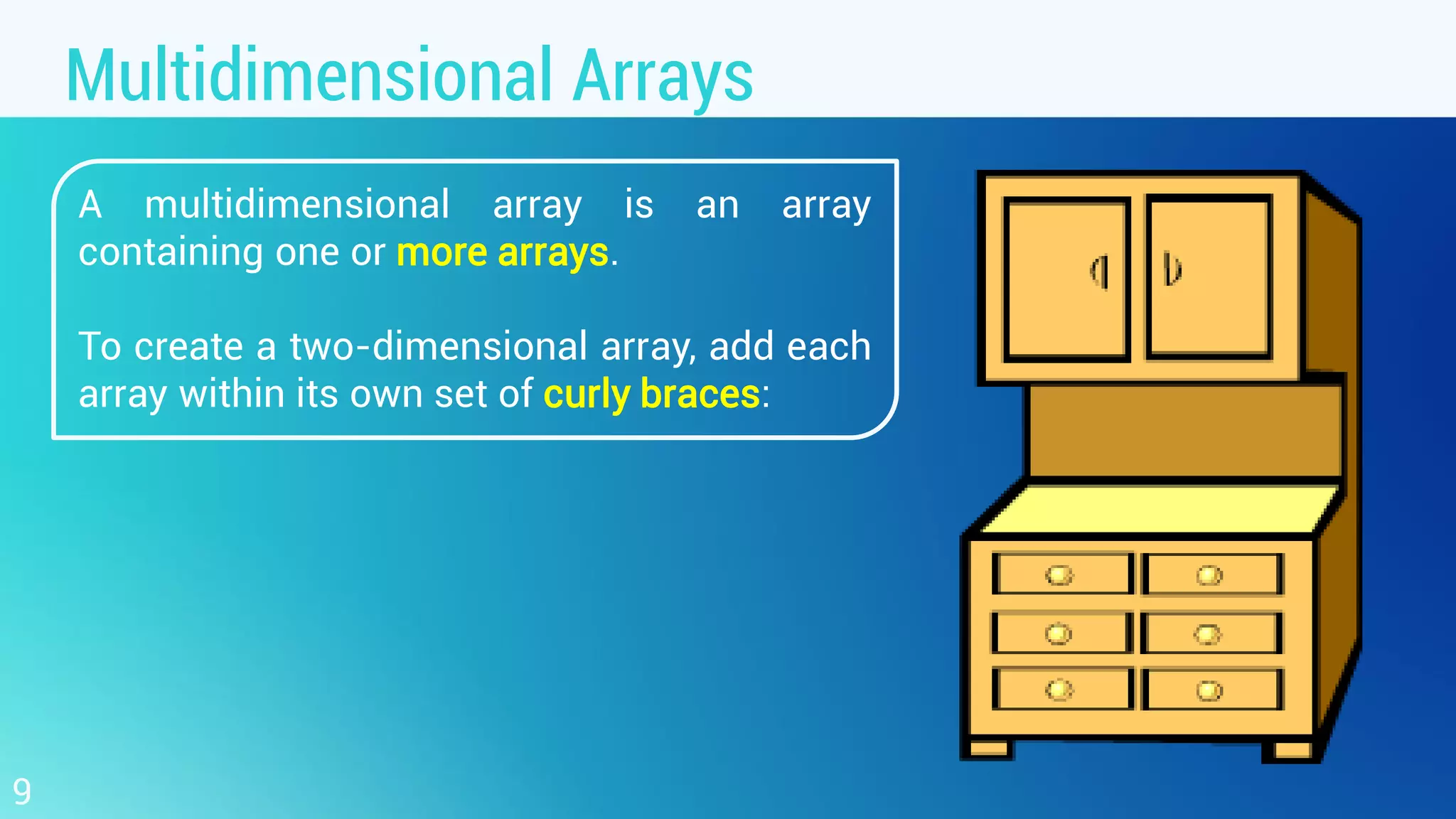 Multidimensional Arrays

A multidimensional array is an array containing one or more arrays.

To create a two-dimensional array, add each array within its own set of curly braces:

9